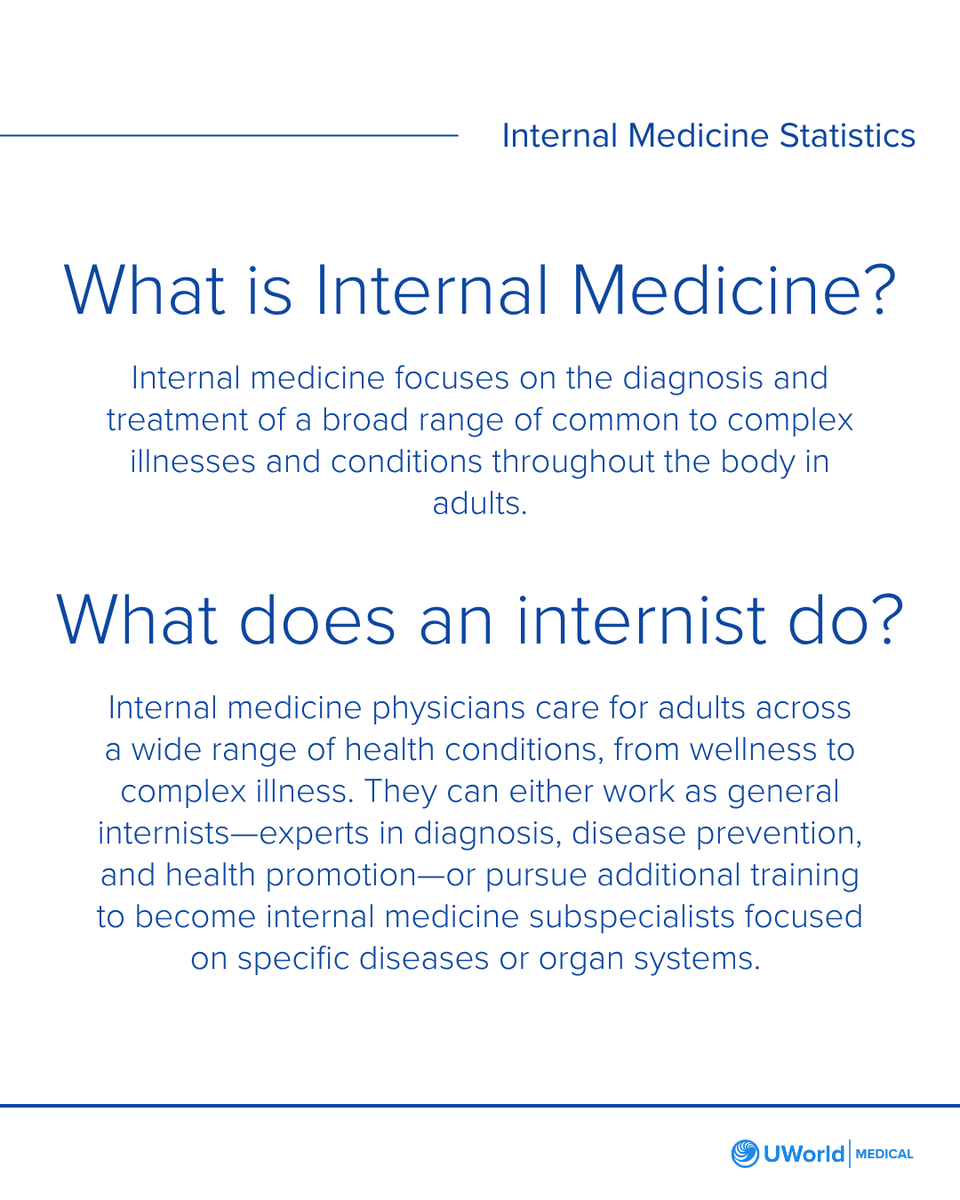 Internal Medicine Statistics

What is Internal Medicine?

Internal medicine focuses on the diagnosis and treatment of a broad range of common to complex illnesses and conditions throughout the body in adults.

What does an internist do?

Internal medicine physicians care for adults across a wide range of health conditions, from wellness to complex illness. They can either work as general internists—experts in diagnosis, disease prevention, and health promotion—or pursue additional training to become internal medicine subspecialists focused on specific diseases or organ systems.

UWorld | MEDICAL